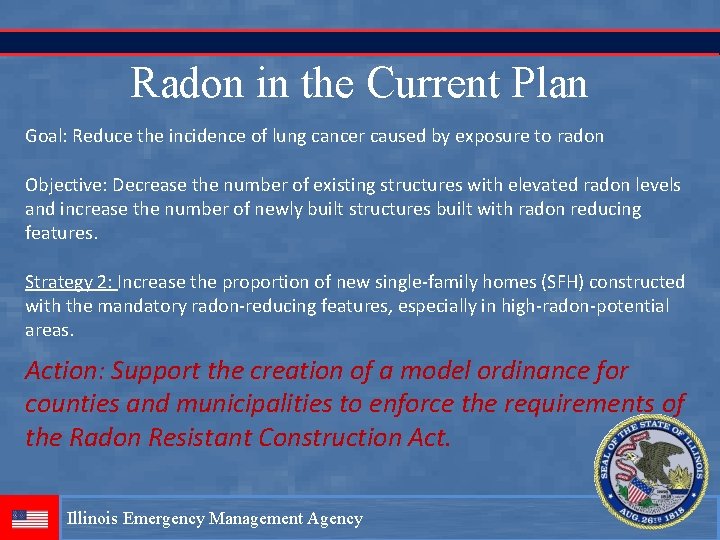 Radon in the Current Plan

Goal: Reduce the incidence of lung cancer caused by exposure to radon

Objective: Decrease the number of existing structures with elevated radon levels and increase the number of newly built structures built with radon reducing features.

Strategy 2: Increase the proportion of new single-family homes (SFH) constructed with the mandatory radon-reducing features, especially in high-radon-potential areas.

Action: Support the creation of a model ordinance for counties and municipalities to enforce the requirements of the Radon Resistant Construction Act.

SEAL OF THE STATE OF ILLINOIS AUG. 26TH 1818

Illinois Emergency Management Agency